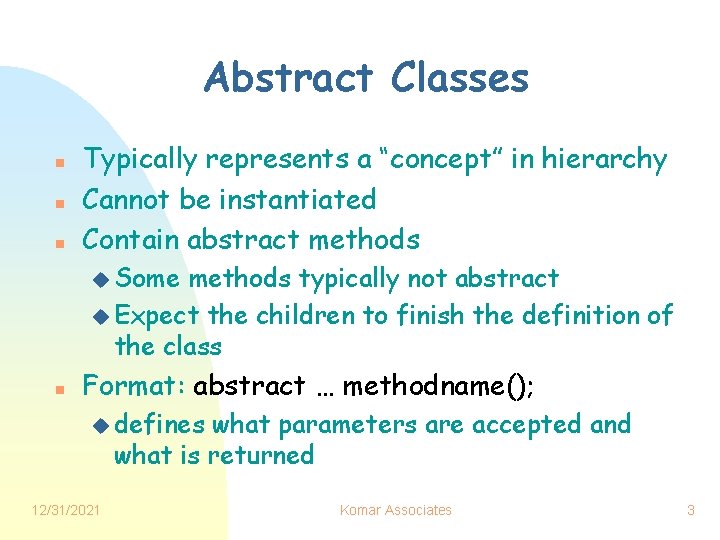 Abstract Classes

- Typically represents a “concept” in hierarchy
- Cannot be instantiated
- Contain abstract methods
  - Some methods typically not abstract
  - Expect the children to finish the definition of the class
- Format: abstract … methodname();
  - defines what parameters are accepted and what is returned

12/31/2021 Komar Associates 3